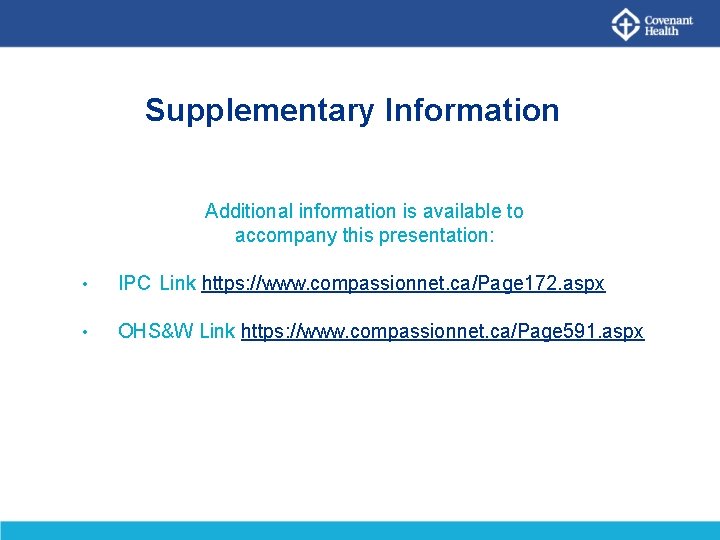 Covenant Health

Supplementary Information

Additional information is available to accompany this presentation:

• IPC Link https://www.compassionnet.ca/Page172.aspx

• OHS&W Link https://www.compassionnet.ca/Page591.aspx